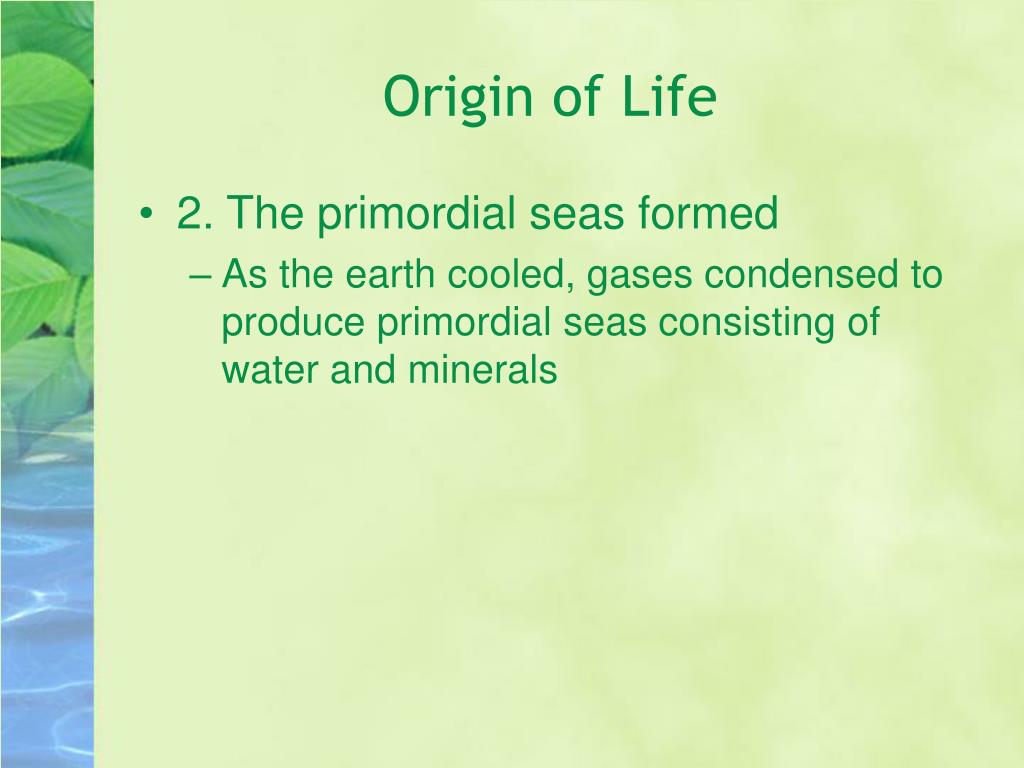 Origin of Life

• 2. The primordial seas formed

– As the earth cooled, gases condensed to produce primordial seas consisting of water and minerals